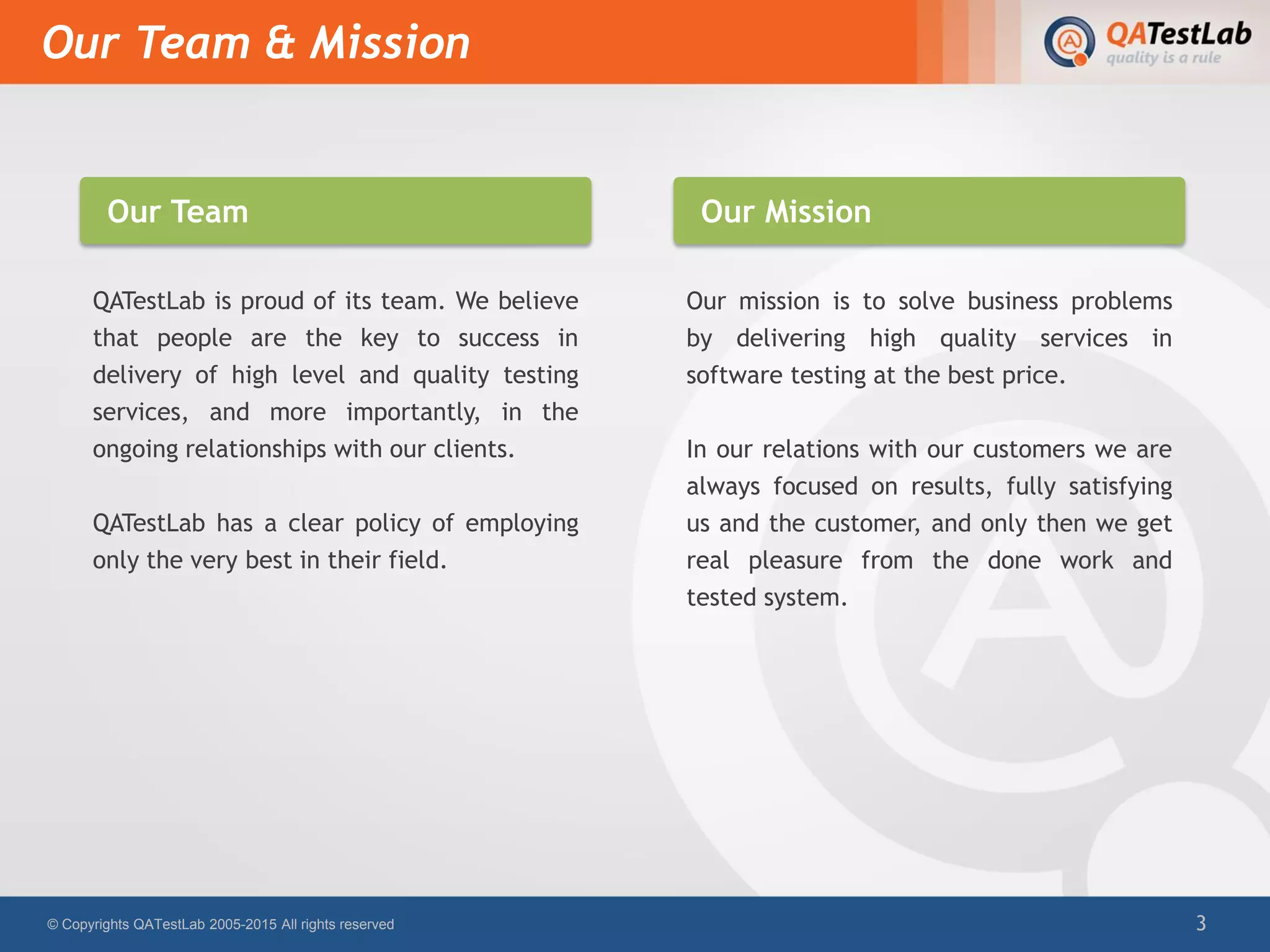 Our Team & Mission

QATestLab
quality is a rule

Our Team

QATestLab is proud of its team. We believe that people are the key to success in delivery of high level and quality testing services, and more importantly, in the ongoing relationships with our clients.

QATestLab has a clear policy of employing only the very best in their field.

Our Mission

Our mission is to solve business problems by delivering high quality services in software testing at the best price.

In our relations with our customers we are always focused on results, fully satisfying us and the customer, and only then we get real pleasure from the done work and tested system.

© Copyrights QATestLab 2005-2015 All rights reserved

3